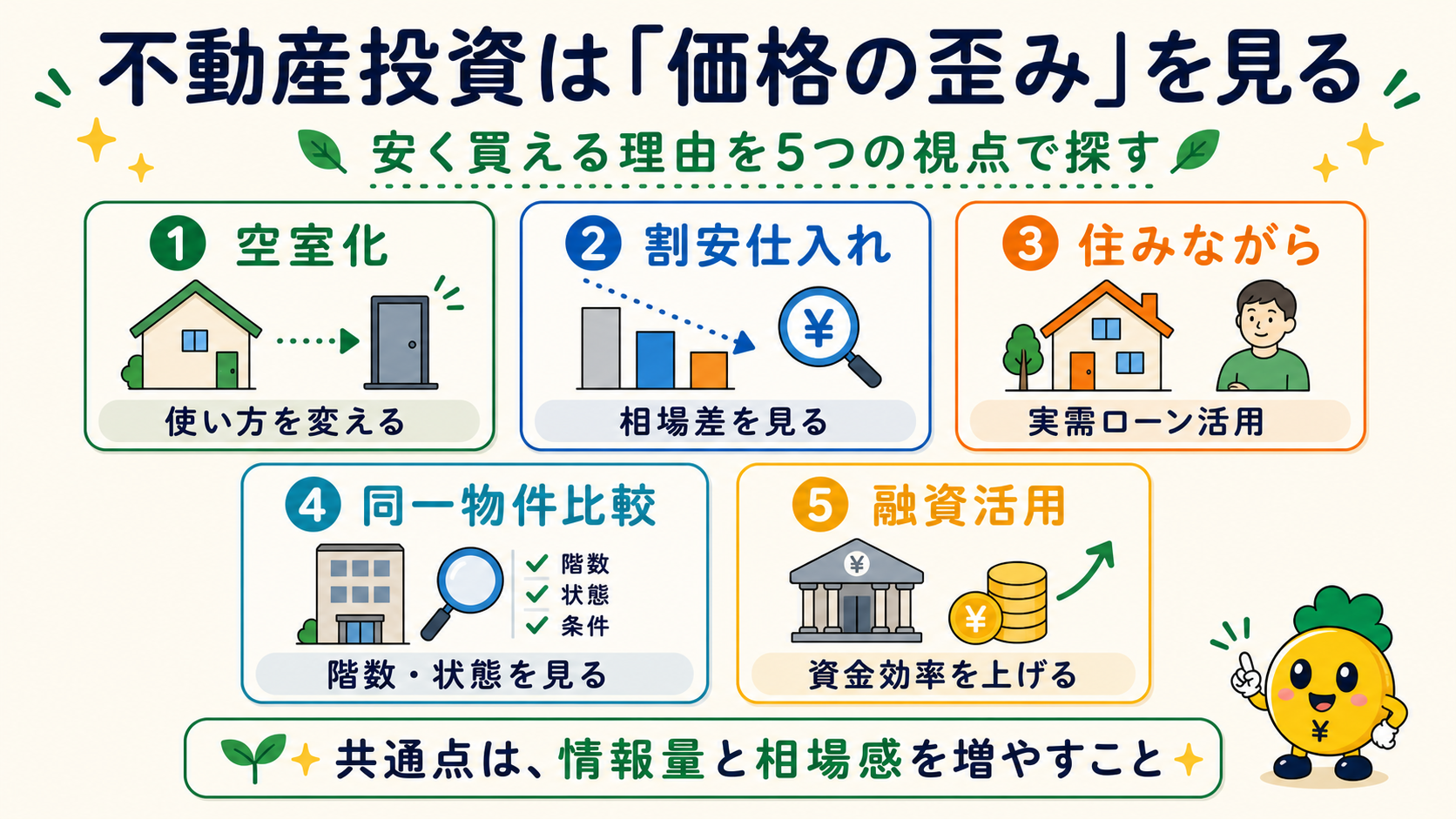 不動産投資は「価格の歪み」を見る

安く買える理由を5つの視点で探す

1 空室化
使い方を変える

2 割安仕入れ
¥
相場差を見る

3 住みながら
実需ローン活用

4 同一物件比較
階数
状態
条件
階数・状態を見る

5 融資活用
¥
¥
資金効率を上げる

共通点は、情報量と相場感を増やすこと

¥